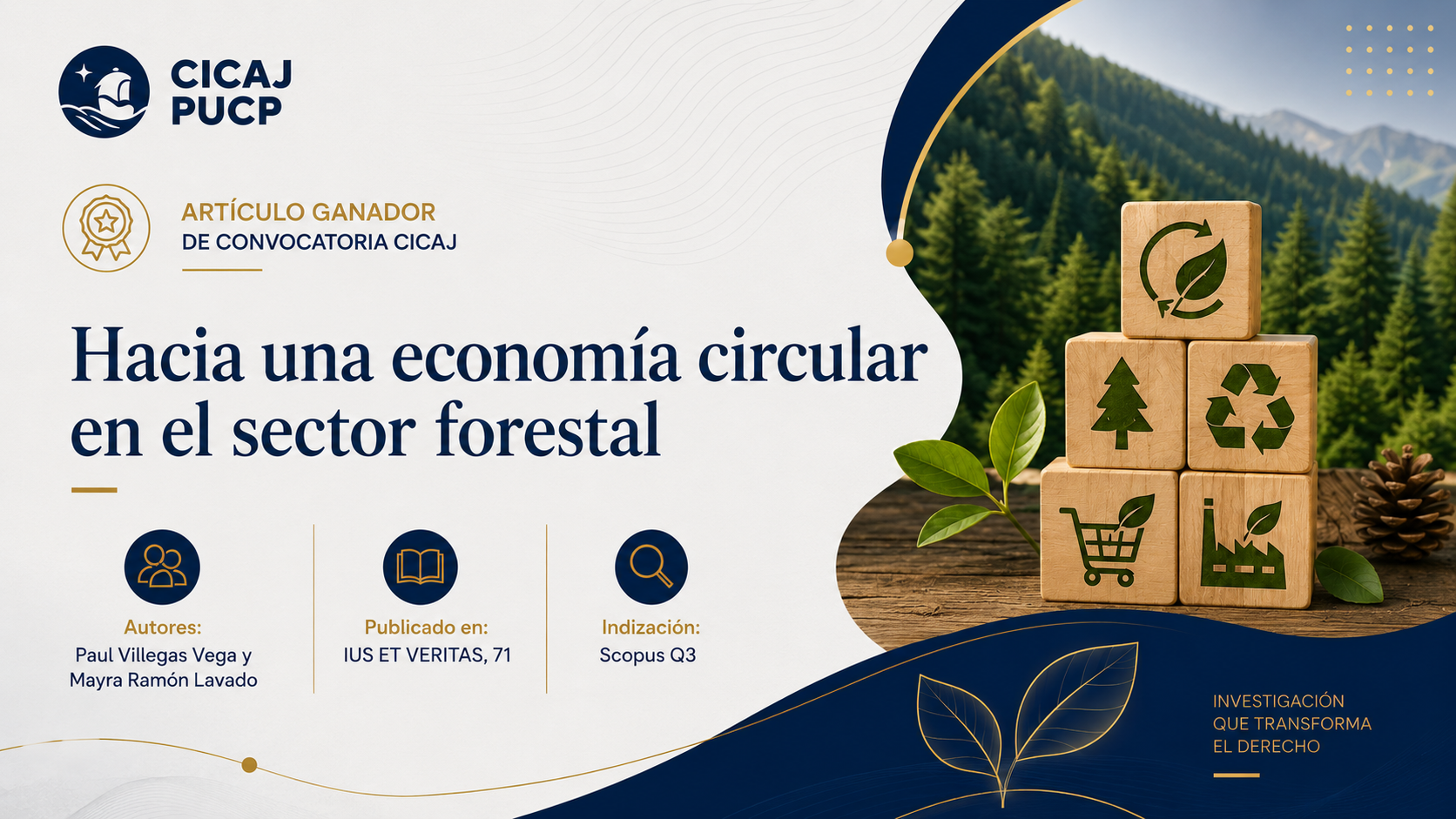 CICAJ
PUCP

ARTÍCULO GANADOR
DE CONVOCATORIA CICAJ

Hacia una economía circular en el sector forestal

Autores:
Paul Villegas Vega y Mayra Ramón Lavado

Publicado en:
IUS ET VERITAS, 71

Indización:
Scopus Q3

INVESTIGACIÓN
QUE TRANSFORMA
EL DERECHO